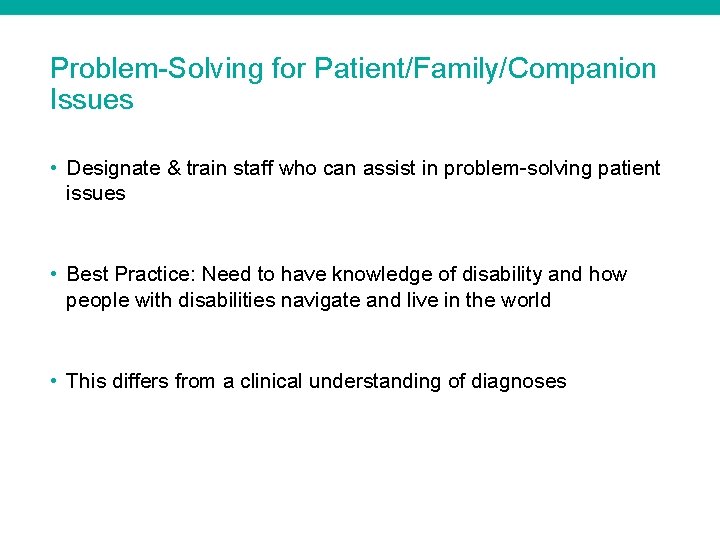 Problem-Solving for Patient/Family/Companion Issues

• Designate & train staff who can assist in problem-solving patient issues

• Best Practice: Need to have knowledge of disability and how people with disabilities navigate and live in the world

• This differs from a clinical understanding of diagnoses